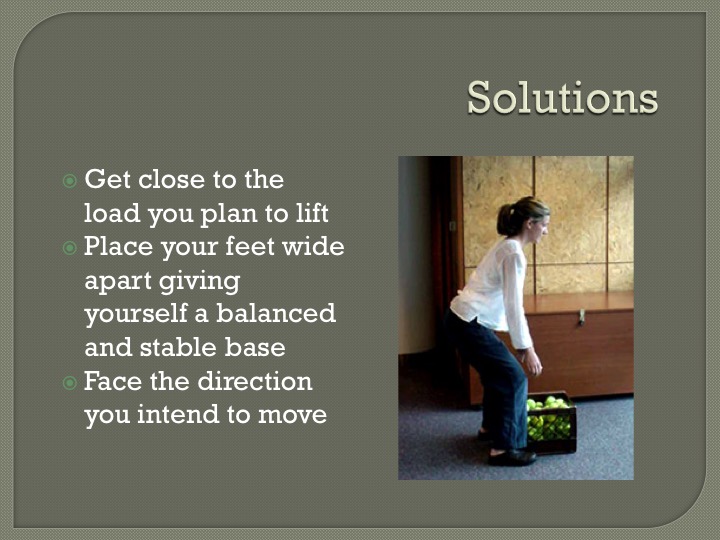 Solutions

Get close to the load you plan to lift

Place your feet wide apart giving yourself a balanced and stable base

Face the direction you intend to move